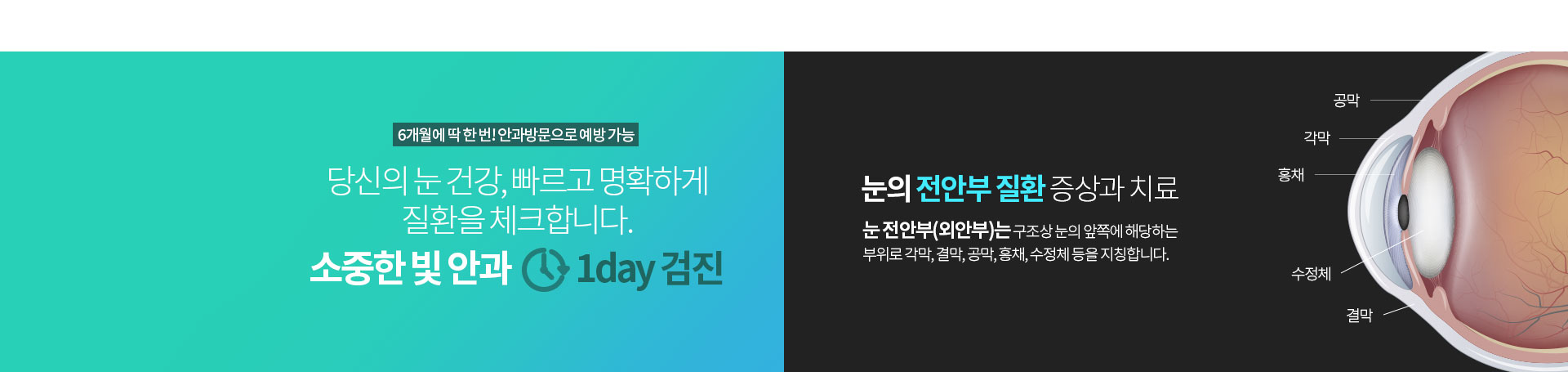 6개월에 딱 한 번! 안과방문으로 예방 가능

당신의 눈 건강, 빠르고 명확하게 질환을 체크합니다.

소중한 빛 안과 1day 검진

눈의 전안부 질환 증상과 치료

눈 전안부(외안부)는 구조상 눈의 앞쪽에 해당하는 부위로 각막, 결막, 공막, 홍채, 수정체 등을 지칭합니다.

공막
각막
홍채
수정체
결막